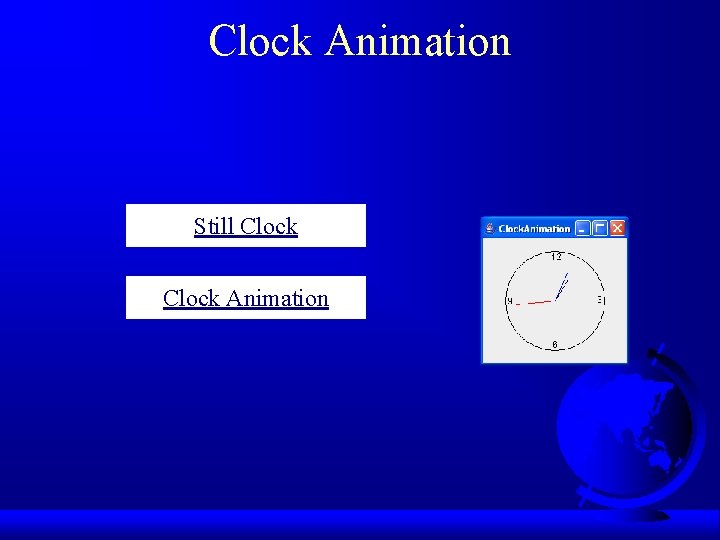 Clock Animation

Still Clock

Clock Animation

ClockAnimation

12
9
3
6